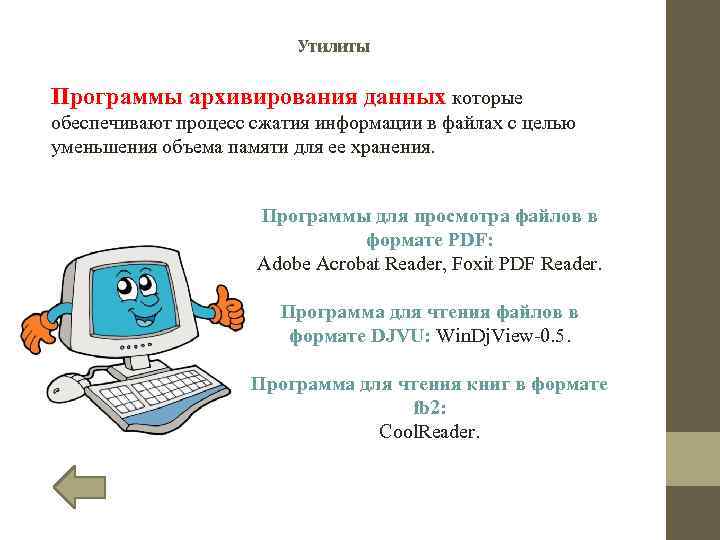 Утилиты

Программы архивирования данных которые обеспечивают процесс сжатия информации в файлах с целью уменьшения объема памяти для ее хранения.

Программы для просмотра файлов в формате PDF:
Adobe Acrobat Reader, Foxit PDF Reader.

Программа для чтения файлов в формате DJVU: WinDjView-0.5.

Программа для чтения книг в формате fb2:
CoolReader.